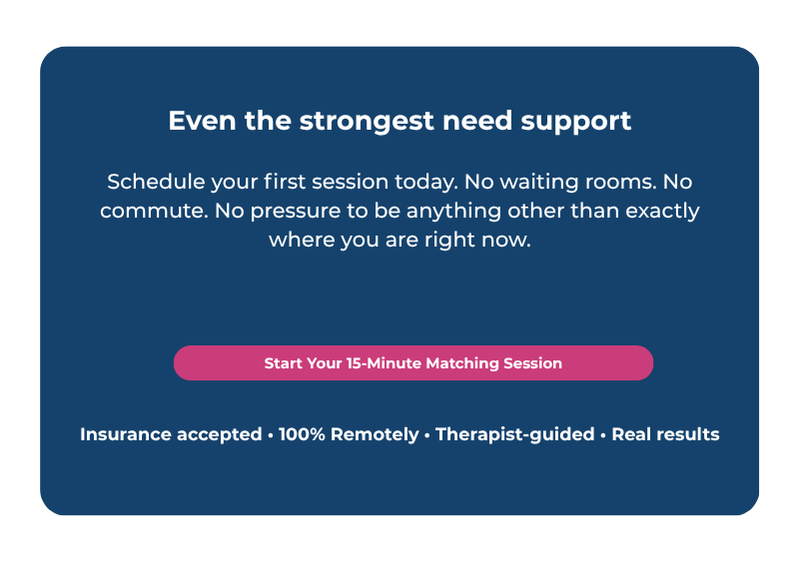 Even the strongest need support

Schedule your first session today. No waiting rooms. No commute. No pressure to be anything other than exactly where you are right now.

Start Your 15-Minute Matching Session

Insurance accepted • 100% Remotely • Therapist-guided • Real results